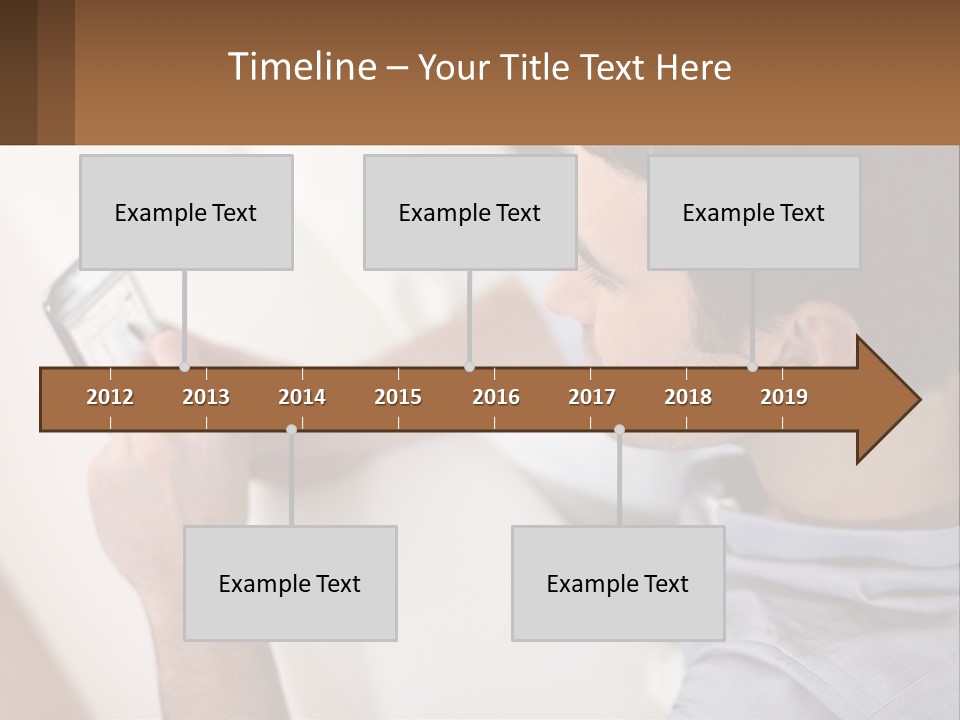 Timeline – Your Title Text Here

Example Text

Example Text

Example Text

2012 2013 2014 2015 2016 2017 2018 2019

Example Text

Example Text